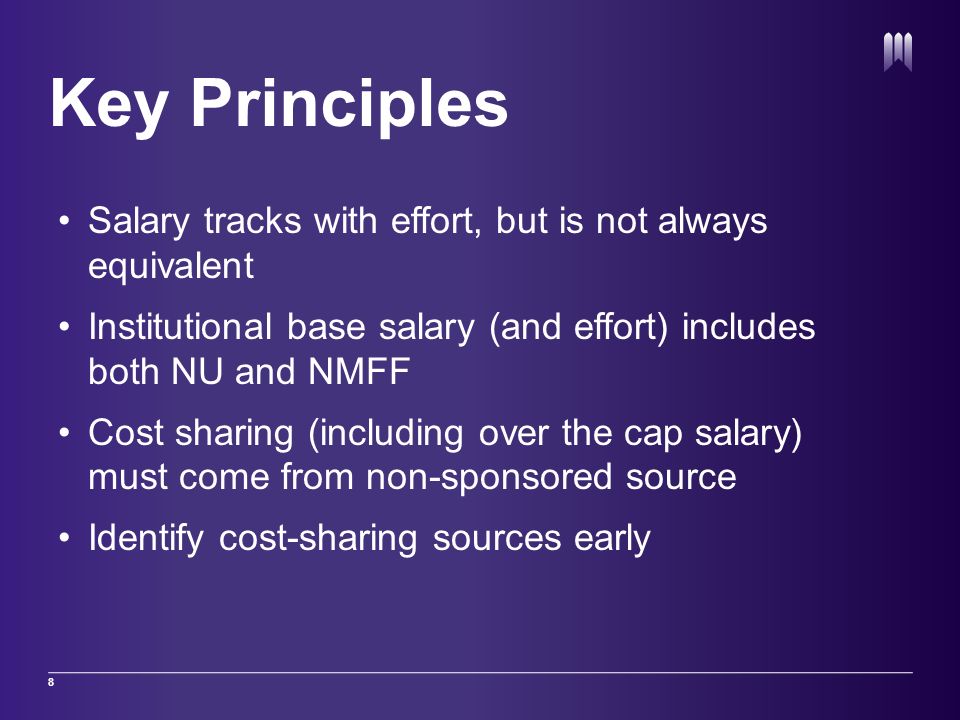 Key Principles

• Salary tracks with effort, but is not always equivalent

• Institutional base salary (and effort) includes both NU and NMFF

• Cost sharing (including over the cap salary) must come from non-sponsored source

• Identify cost-sharing sources early

8